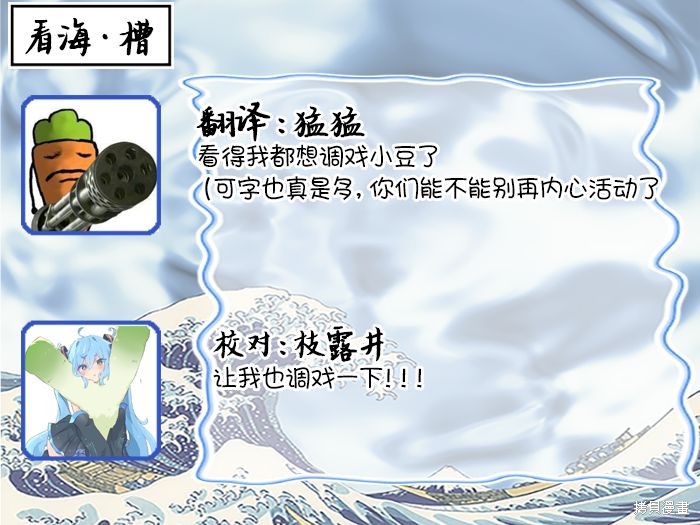 看海·槽

翻译：猛猛
看得我都想调戏小豆了
(可字也真是多，你们能不能别再内心活动了

校对：枝露井
让我也调戏一下！！！

拷貝漫畫